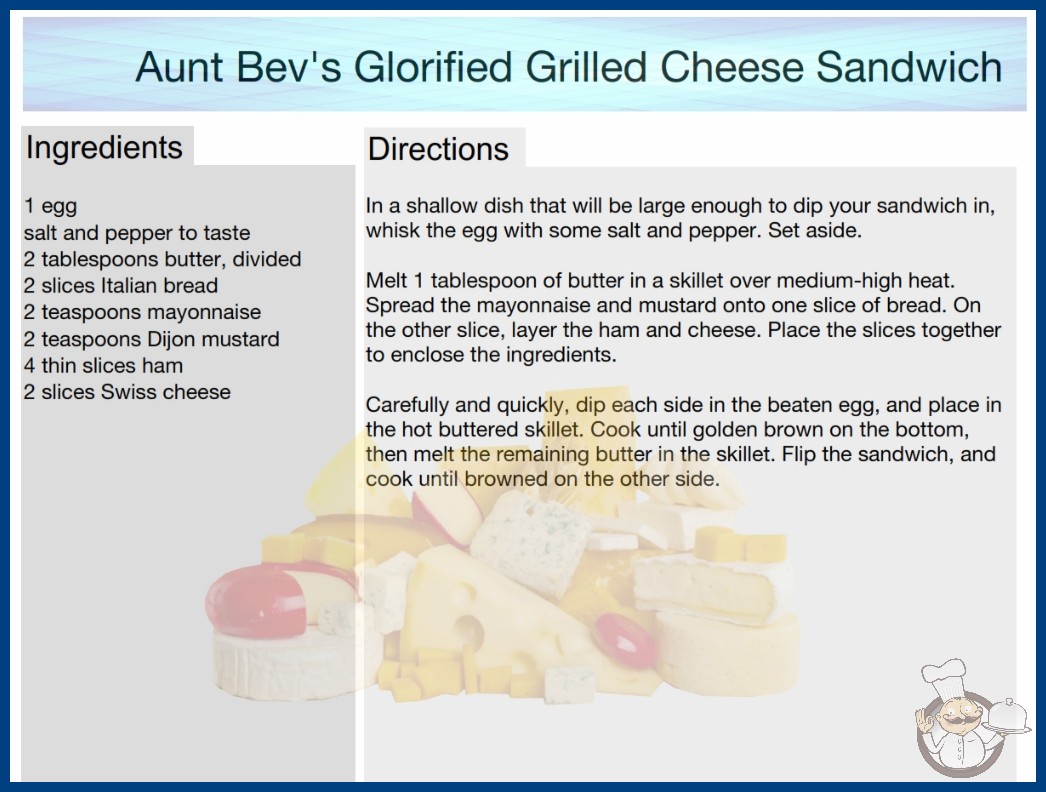 Aunt Bev's Glorified Grilled Cheese Sandwich

Ingredients

1 egg
salt and pepper to taste
2 tablespoons butter, divided
2 slices Italian bread
2 teaspoons mayonnaise
2 teaspoons Dijon mustard
4 thin slices ham
2 slices Swiss cheese

Directions

In a shallow dish that will be large enough to dip your sandwich in, whisk the egg with some salt and pepper. Set aside.

Melt 1 tablespoon of butter in a skillet over medium-high heat. Spread the mayonnaise and mustard onto one slice of bread. On the other slice, layer the ham and cheese. Place the slices together to enclose the ingredients.

Carefully and quickly, dip each side in the beaten egg, and place in the hot buttered skillet. Cook until golden brown on the bottom, then melt the remaining butter in the skillet. Flip the sandwich, and cook until browned on the other side.